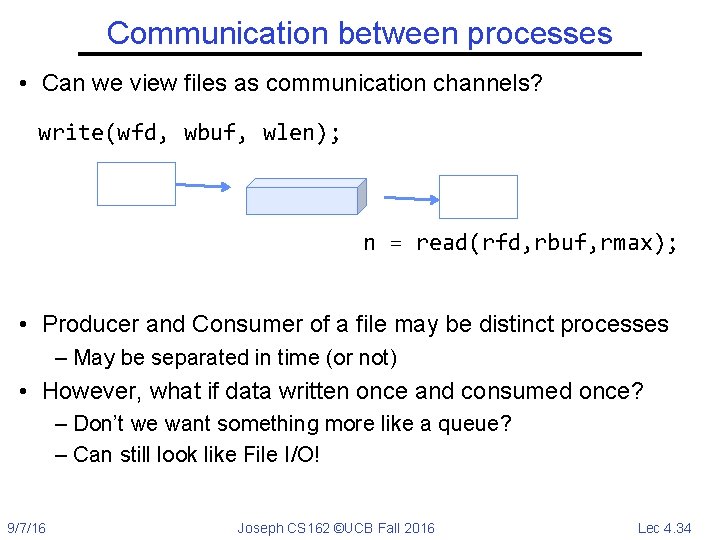 Communication between processes

• Can we view files as communication channels?

write(wfd, wbuf, wlen);

n = read(rfd,rbuf,rmax);

• Producer and Consumer of a file may be distinct processes
– May be separated in time (or not)
• However, what if data written once and consumed once?
– Don't we want something more like a queue?
– Can still look like File I/O!

9/7/16 Joseph CS162 ©UCB Fall 2016 Lec 4.34